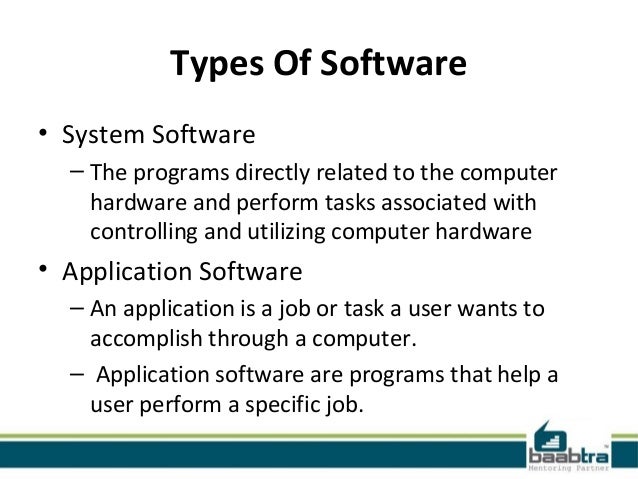 Types Of Software

• System Software

– The programs directly related to the computer hardware and perform tasks associated with controlling and utilizing computer hardware

• Application Software

– An application is a job or task a user wants to accomplish through a computer.

– Application software are programs that help a user perform a specific job.

baabtra
Mentoring Partner